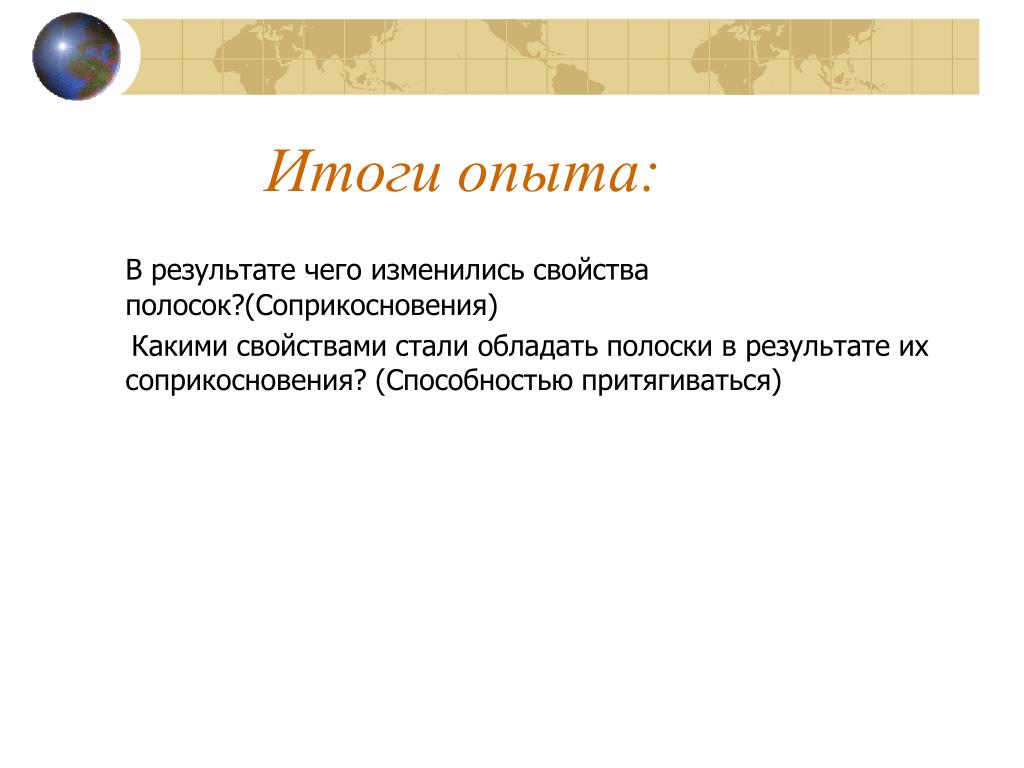 Итоги опыта:

В результате чего изменились свойства полосок?(Соприкосновения)

Какими свойствами стали обладать полоски в результате их соприкосновения? (Способностью притягиваться)